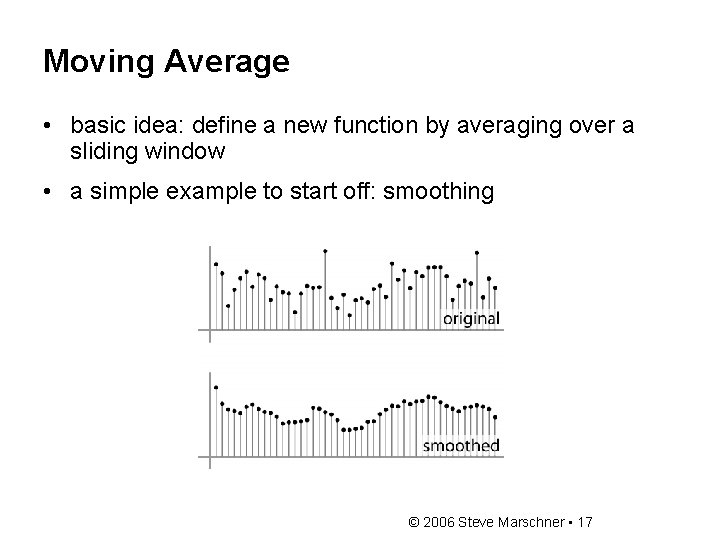 Moving Average

• basic idea: define a new function by averaging over a sliding window

• a simple example to start off: smoothing

original

smoothed

© 2006 Steve Marschner • 17